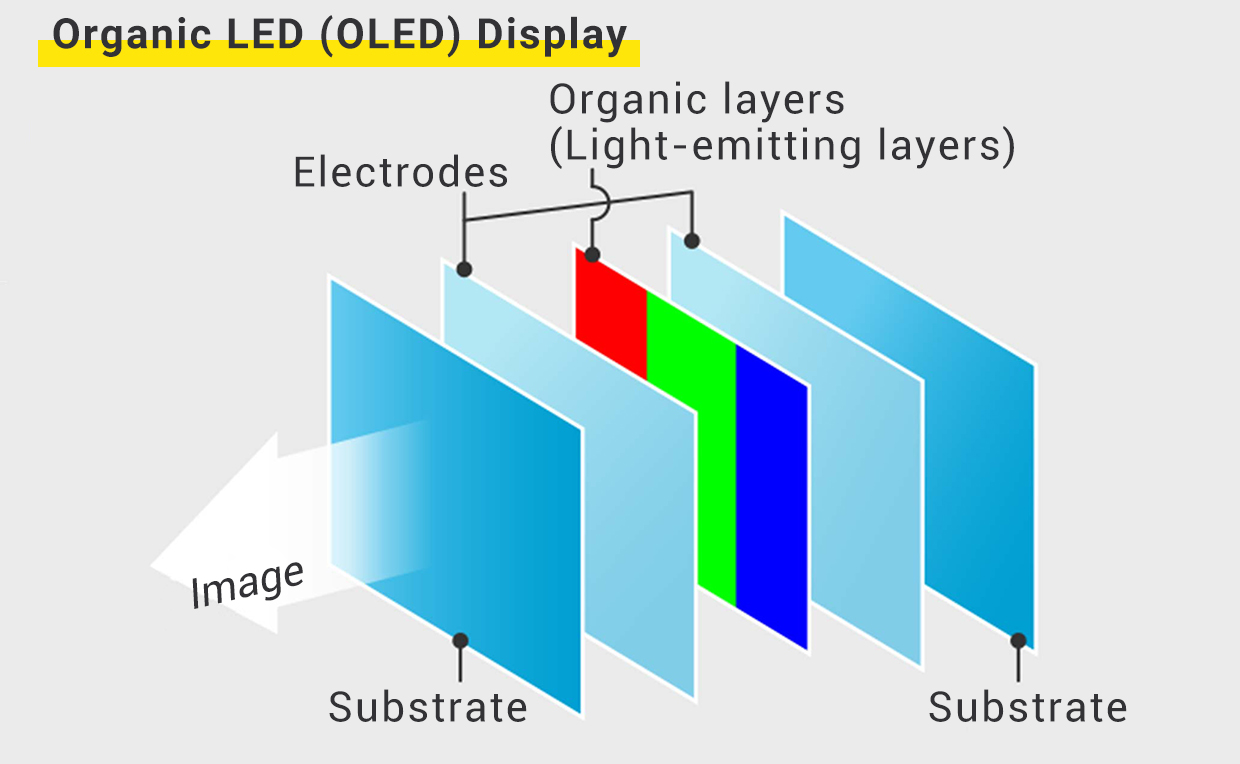 Organic LED (OLED) Display

Organic layers
(Light-emitting layers)

Electrodes

Image

Substrate

Substrate